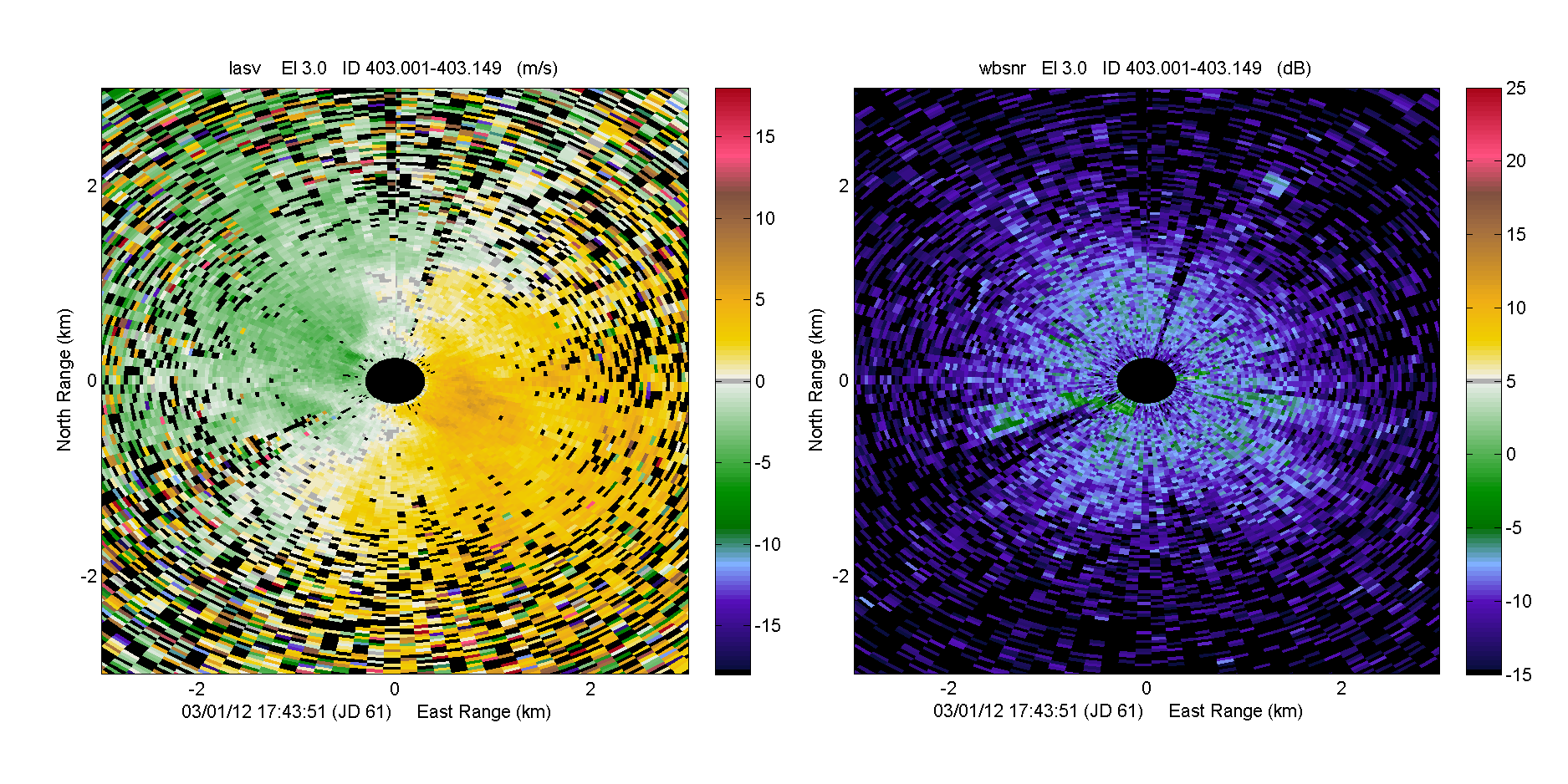 lasv El 3.0 ID 403.001-403.149 (m/s)

North Range (km)

2
0
-2

-2 0 2
03/01/12 17:43:51 (JD 61) East Range (km)

15
10
5
0
-5
-10
-15

wbsnr El 3.0 ID 403.001-403.149 (dB)

North Range (km)

2
0
-2

-2 0 2
03/01/12 17:43:51 (JD 61) East Range (km)

25
20
15
10
5
0
-5
-10
-15